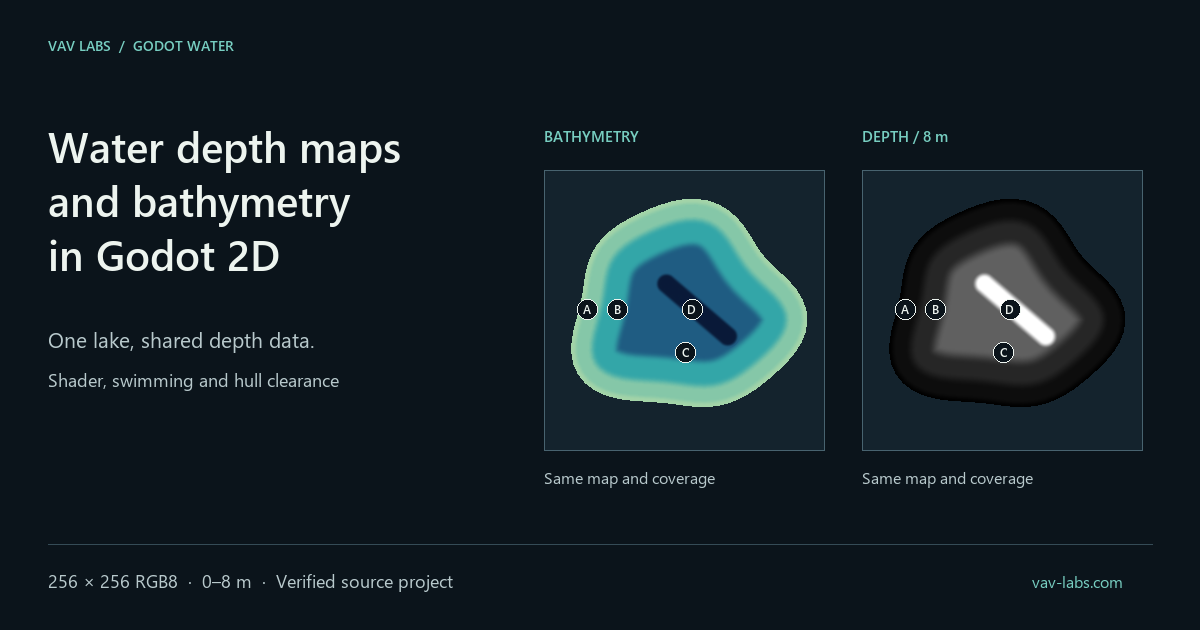 VAV LABS / GODOT WATER

Water depth maps and bathymetry in Godot 2D

One lake, shared depth data.

Shader, swimming and hull clearance

BATHYMETRY

A B D C

Same map and coverage

DEPTH / 8 m

A B D C

Same map and coverage

256 × 256 RGB8 · 0–8 m · Verified source project

vav-labs.com